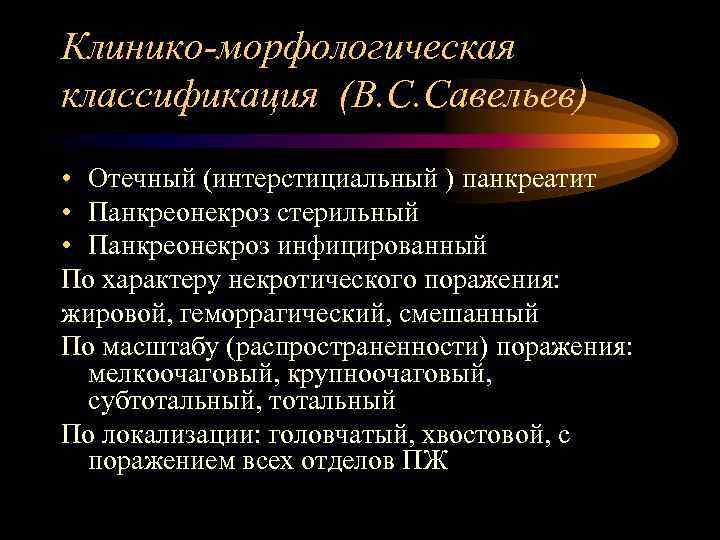 Клинико-морфологическая классификация (В.С.Савельев)

• Отечный (интерстициальный ) панкреатит
• Панкреонекроз стерильный
• Панкреонекроз инфицированный

По характеру некротического поражения:
жировой, геморрагический, смешанный

По масштабу (распространенности) поражения: мелкоочаговый, крупноочаговый, субтотальный, тотальный

По локализации: головчатый, хвостовой, с поражением всех отделов ПЖ